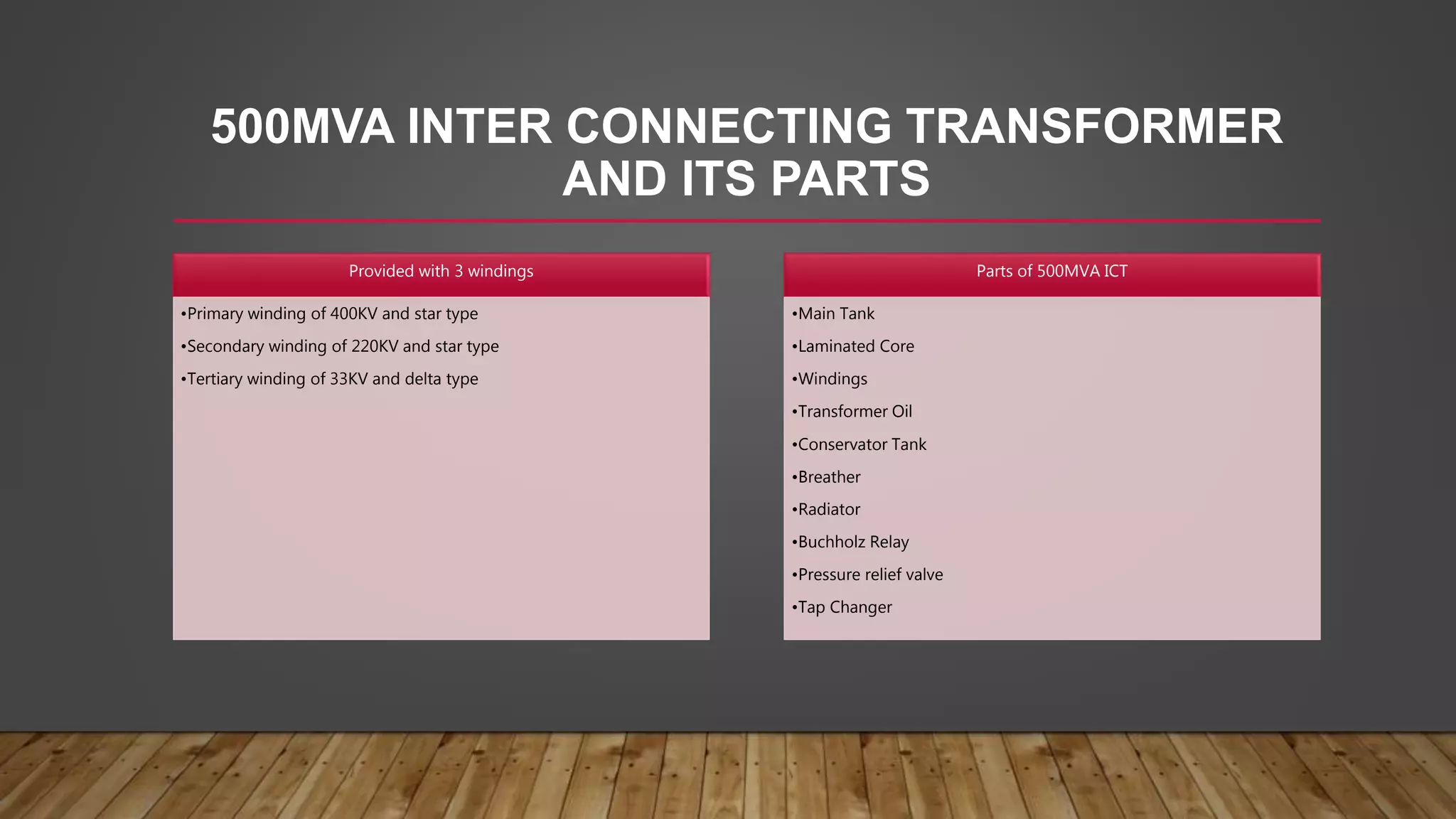 500MVA INTER CONNECTING TRANSFORMER AND ITS PARTS

Provided with 3 windings

•Primary winding of 400KV and star type

•Secondary winding of 220KV and star type

•Tertiary winding of 33KV and delta type

Parts of 500MVA ICT

•Main Tank

•Laminated Core

•Windings

•Transformer Oil

•Conservator Tank

•Breather

•Radiator

•Buchholz Relay

•Pressure relief valve

•Tap Changer